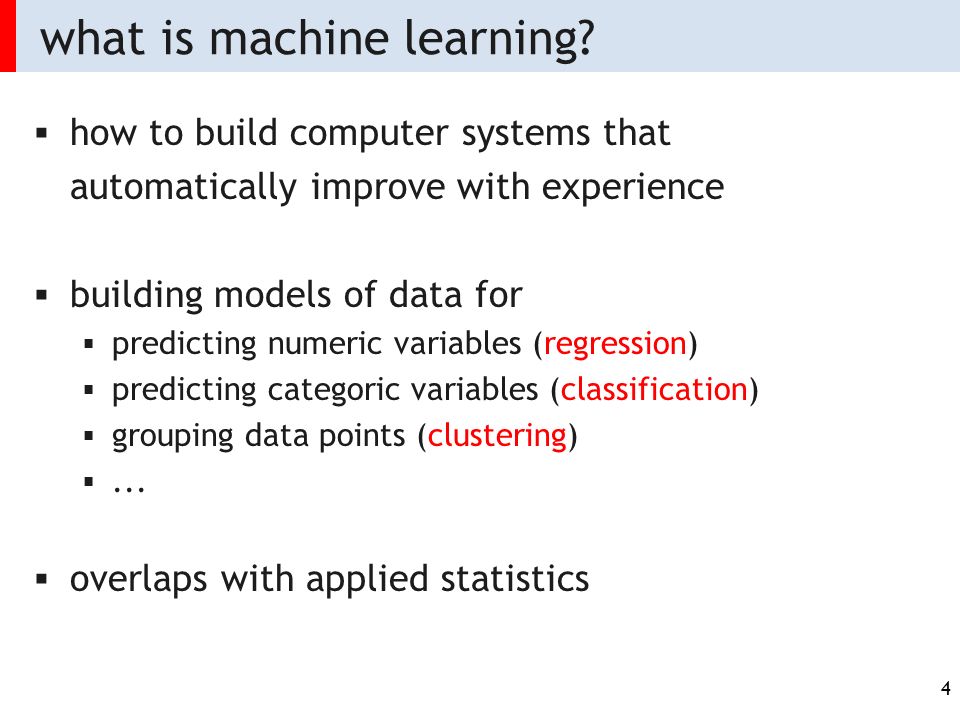 what is machine learning?

▪ how to build computer systems that automatically improve with experience

▪ building models of data for
  ▪ predicting numeric variables (regression)
  ▪ predicting categoric variables (classification)
  ▪ grouping data points (clustering)
  ▪ ...

▪ overlaps with applied statistics

4